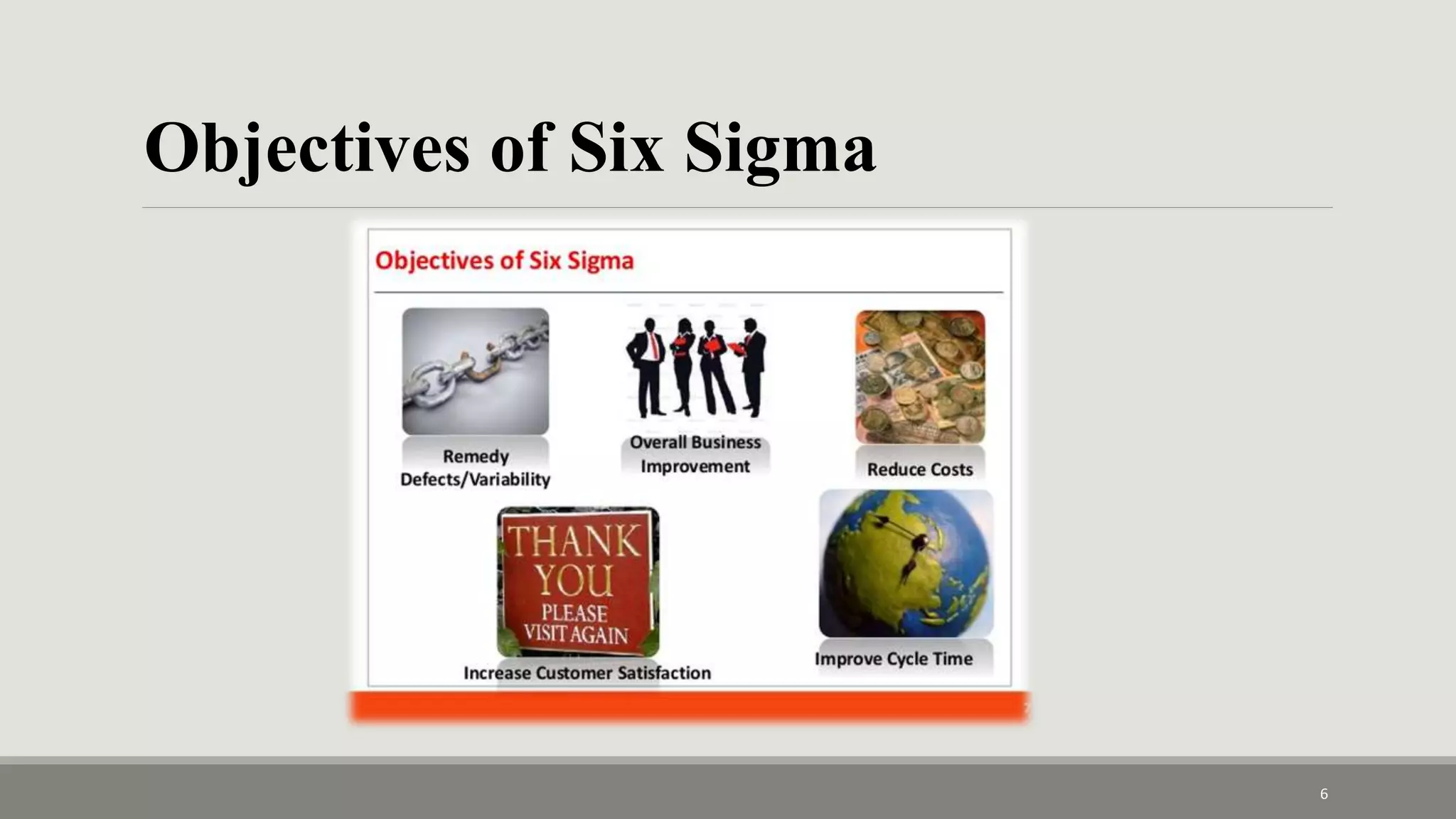 Objectives of Six Sigma

Objectives of Six Sigma

Remedy Defects/Variability

Overall Business Improvement

Reduce Costs

THANK YOU PLEASE VISIT AGAIN

Increase Customer Satisfaction

Improve Cycle Time

6